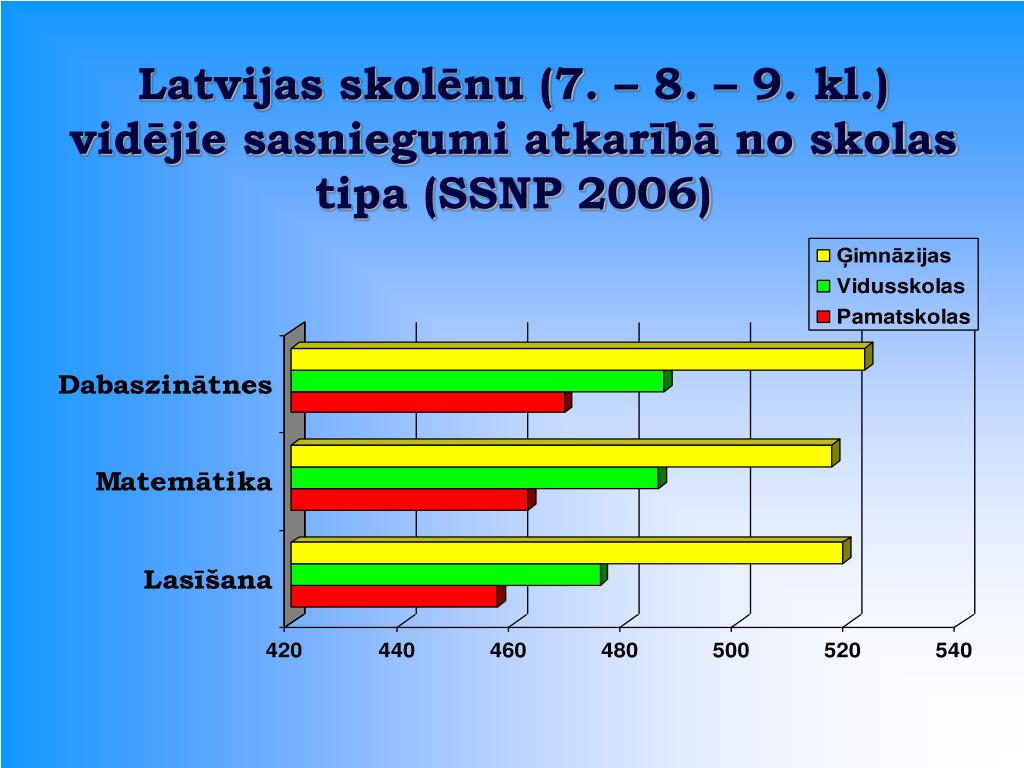 Latvijas skolēnu (7. – 8. – 9. kl.) vidējie sasniegumi atkarībā no skolas tipa (SSNP 2006)

Ģimnāzijas
Vidusskolas
Pamatskolas

Dabaszinātnes
Matemātika
Lasīšana

420
440
460
480
500
520
540